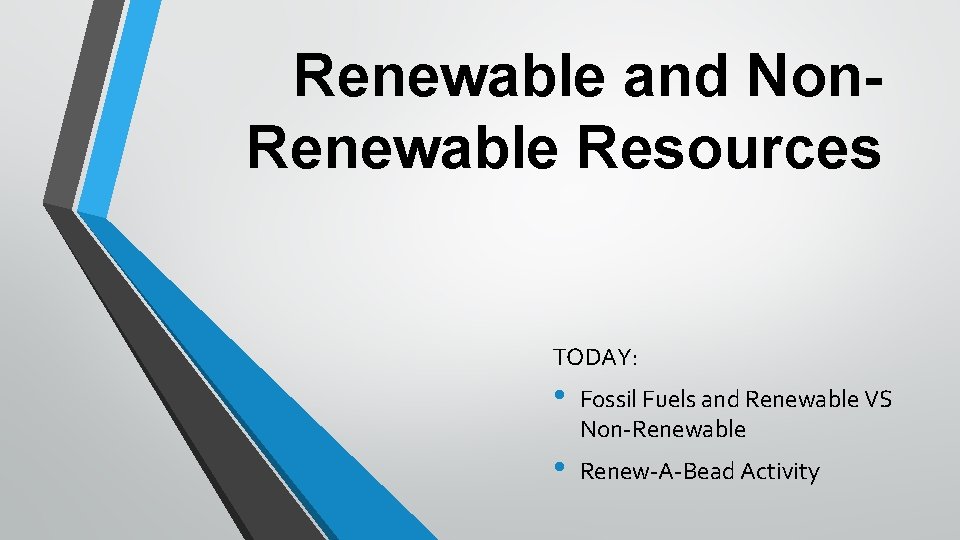 Renewable and Non-Renewable Resources

TODAY:

• Fossil Fuels and Renewable VS Non-Renewable

• Renew-A-Bead Activity